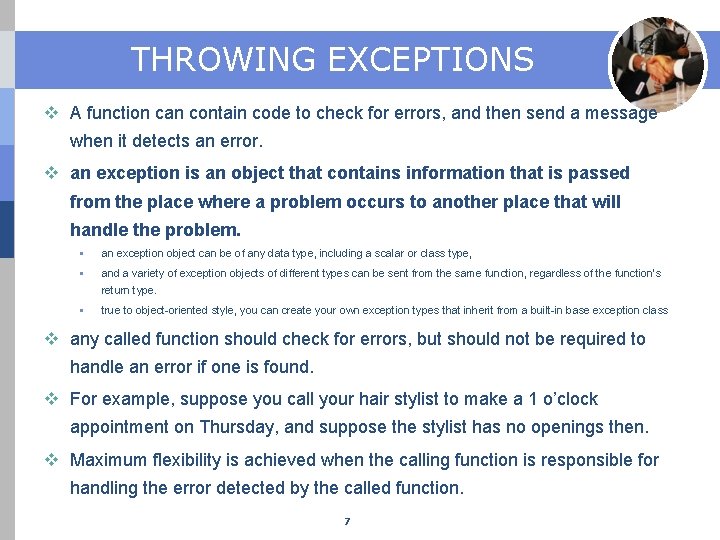 THROWING EXCEPTIONS

❖ A function can contain code to check for errors, and then send a message when it detects an error.

❖ an exception is an object that contains information that is passed from the place where a problem occurs to another place that will handle the problem.

▪ an exception object can be of any data type, including a scalar or class type,

▪ and a variety of exception objects of different types can be sent from the same function, regardless of the function's return type.

▪ true to object-oriented style, you can create your own exception types that inherit from a built-in base exception class

❖ any called function should check for errors, but should not be required to handle an error if one is found.

❖ For example, suppose you call your hair stylist to make a 1 o'clock appointment on Thursday, and suppose the stylist has no openings then.

❖ Maximum flexibility is achieved when the calling function is responsible for handling the error detected by the called function.

7